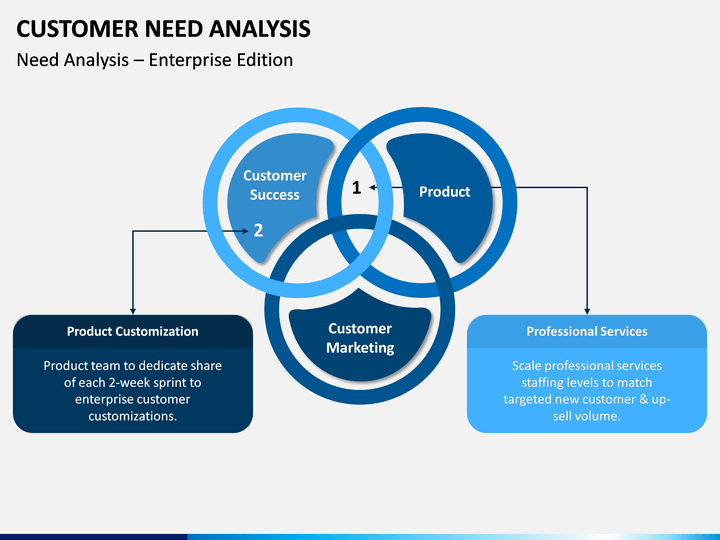 CUSTOMER NEED ANALYSIS

Need Analysis – Enterprise Edition

Customer Success

1

Product

2

Customer Marketing

Product Customization

Product team to dedicate share of each 2-week sprint to enterprise customer customizations.

Professional Services

Scale professional services staffing levels to match targeted new customer & up-sell volume.